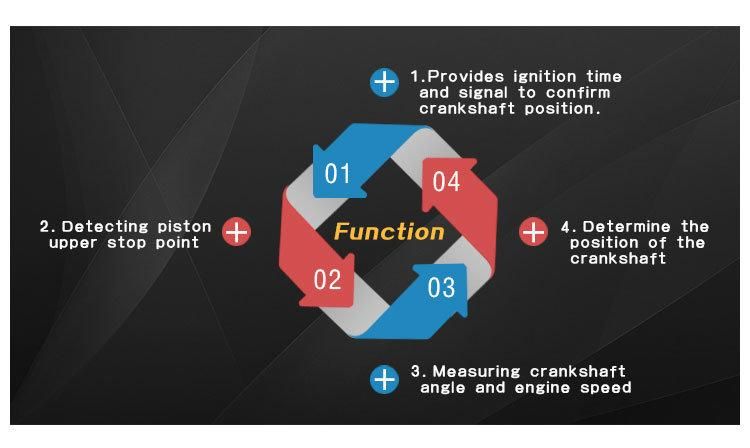 1.Provides ignition time and signal to confirm crankshaft position.

01

04

2. Detecting piston upper stop point

Function

4. Determine the position of the crankshaft

02

03

3. Measuring crankshaft angle and engine speed